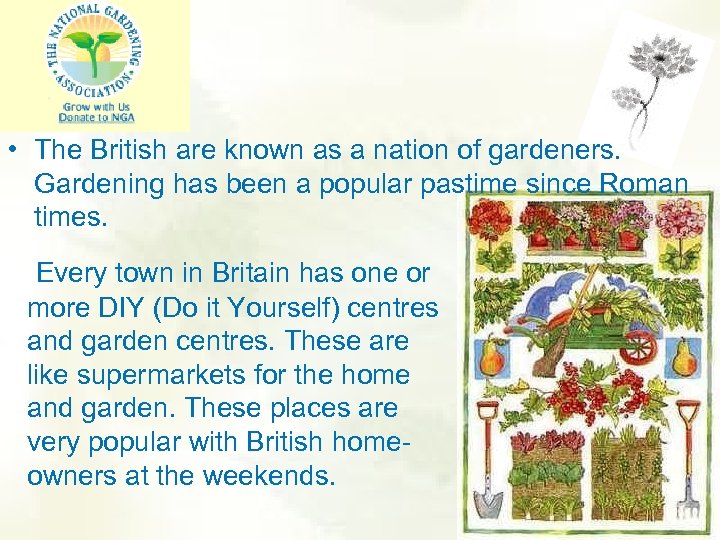 THE NATIONAL GARDENING ASSOCIATION
Grow with Us
Donate to NGA

• The British are known as a nation of gardeners. Gardening has been a popular pastime since Roman times.

Every town in Britain has one or more DIY (Do it Yourself) centres and garden centres. These are like supermarkets for the home and garden. These places are very popular with British home-owners at the weekends.